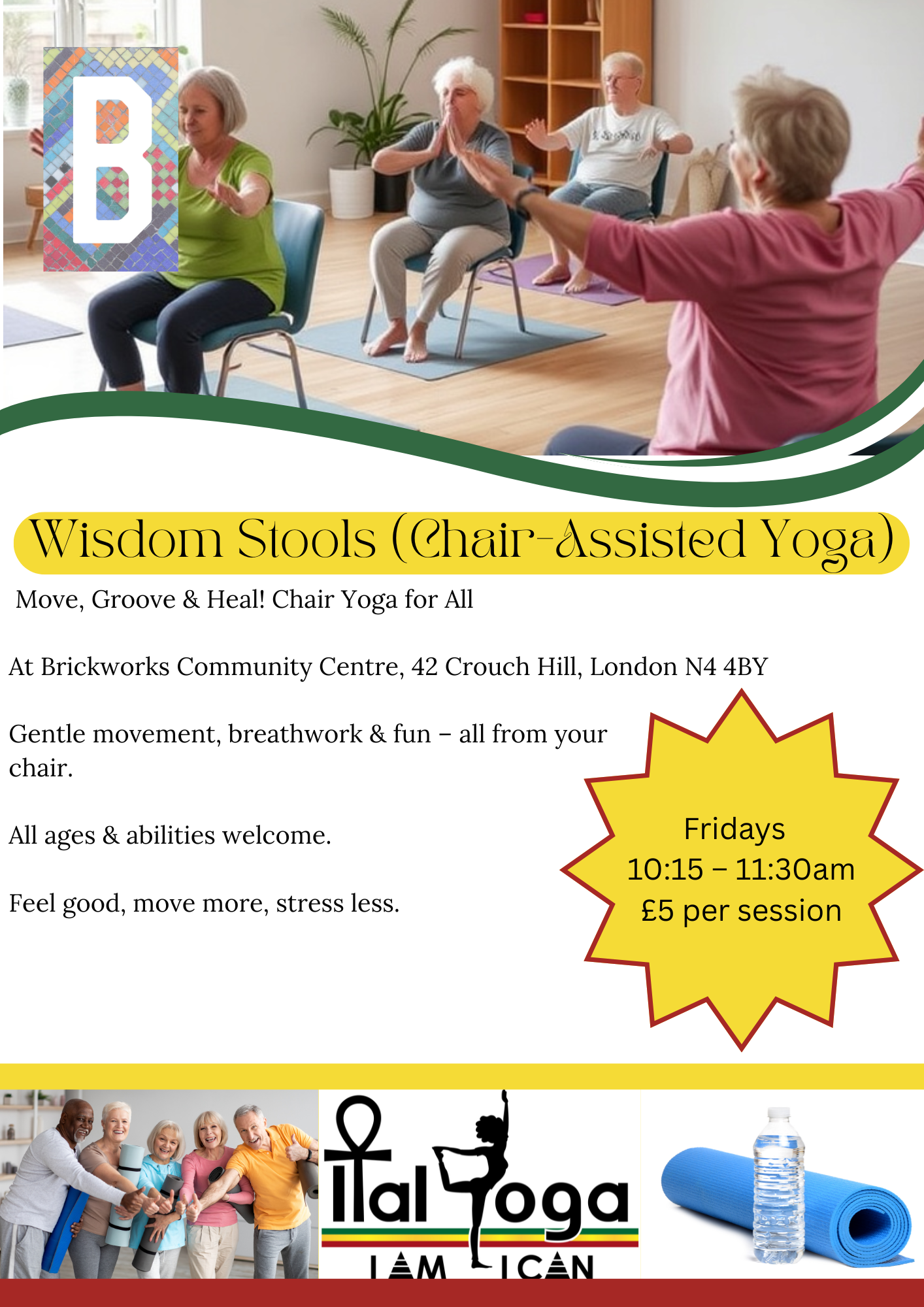 B

Wisdom Stools (Chair-Assisted Yoga)

Move, Groove & Heal! Chair Yoga for All

At Brickworks Community Centre, 42 Crouch Hill, London N4 4BY

Gentle movement, breathwork & fun – all from your chair.

All ages & abilities welcome.

Feel good, move more, stress less.

Fridays
10:15 – 11:30am
£5 per session

Ital Yoga
I AM I CAN